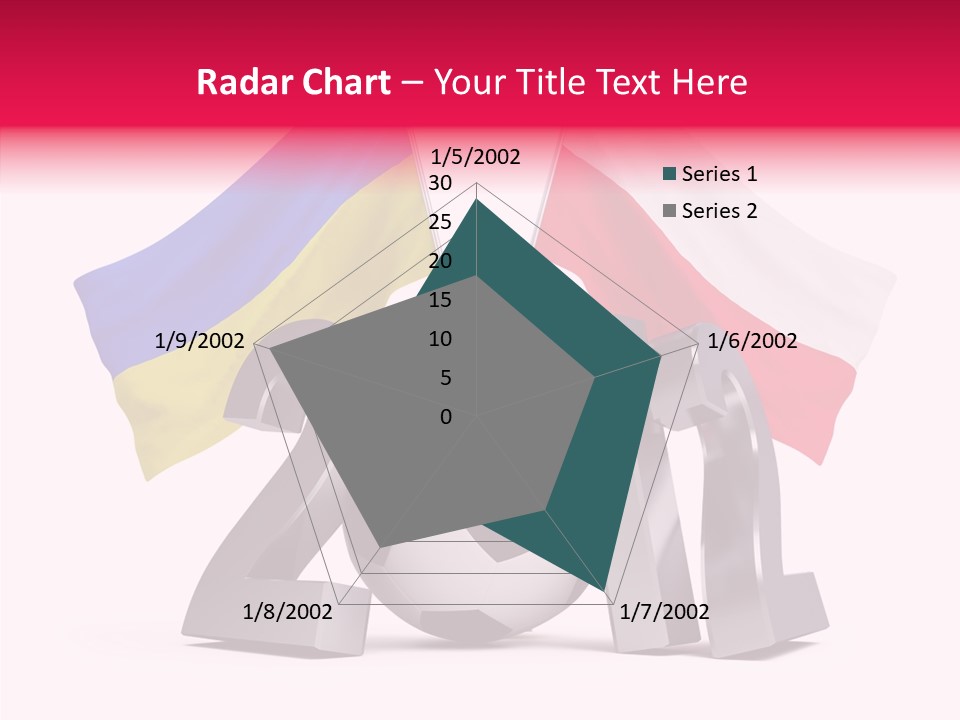 Radar Chart – Your Title Text Here

1/5/2002
30
25
20
15
10
5
0
1/6/2002
1/7/2002
1/8/2002
1/9/2002

Series 1
Series 2